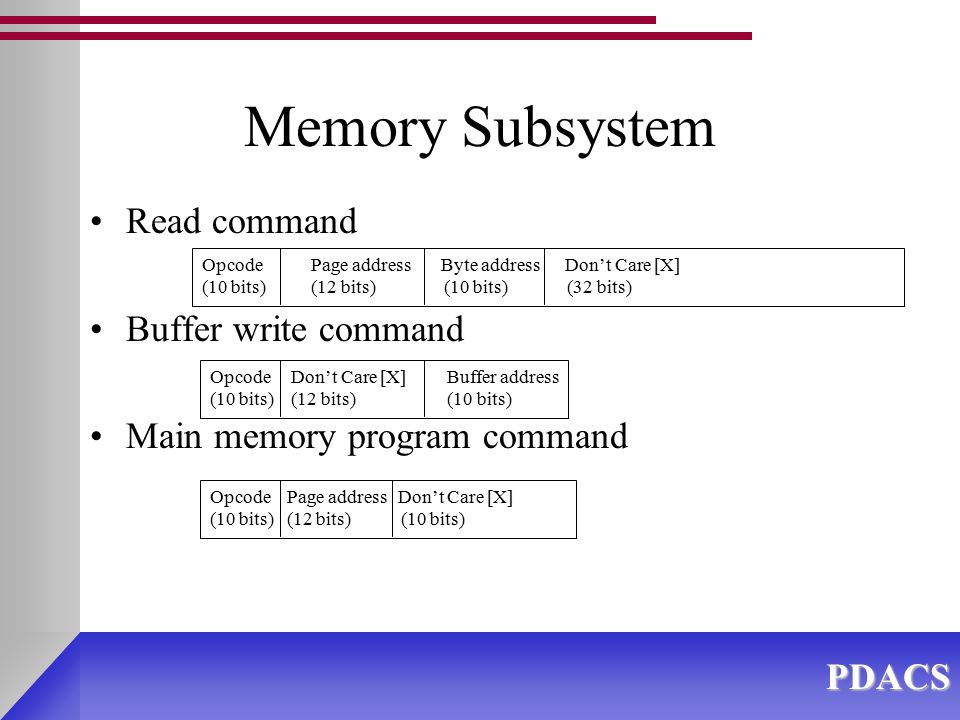 Memory Subsystem

• Read command

| Opcode (10 bits) | Page address (12 bits) | Byte address (10 bits) | Don’t Care [X] (32 bits) |
|---|---|---|---|

• Buffer write command

| Opcode (10 bits) | Don’t Care [X] (12 bits) | Buffer address (10 bits) |
|---|---|---|

• Main memory program command

| Opcode (10 bits) | Page address (12 bits) | Don’t Care [X] (10 bits) |
|---|---|---|

PDACS